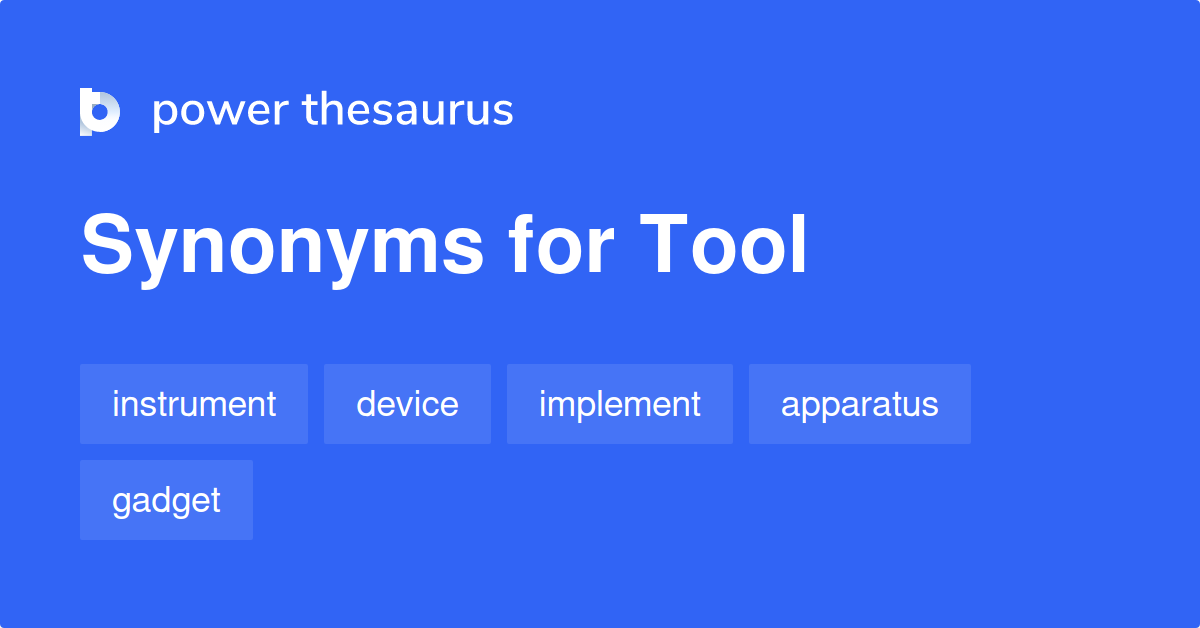 power thesaurus

Synonyms for Tool

instrument

device

implement

apparatus

gadget